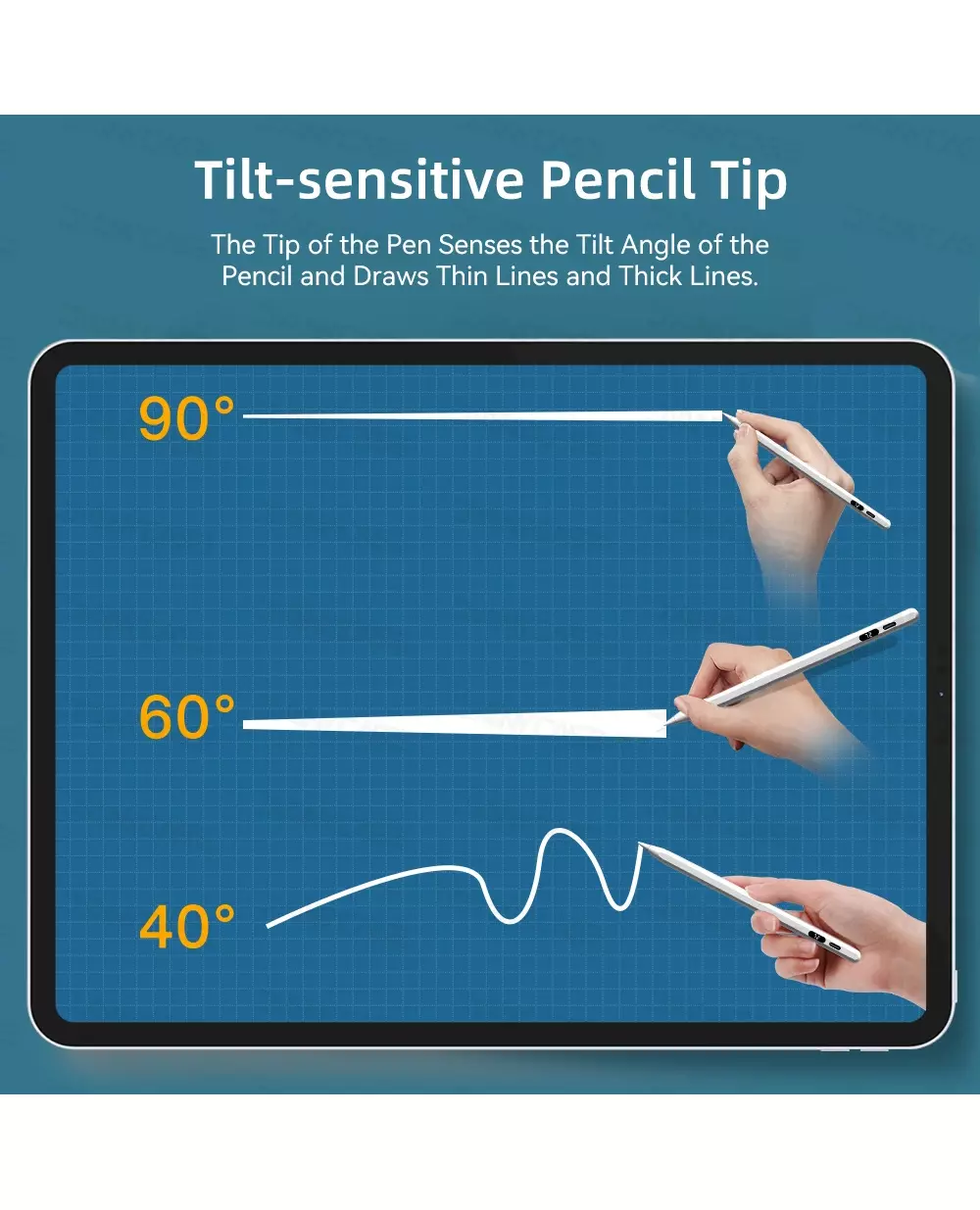 Tilt-sensitive Pencil Tip

The Tip of the Pen Senses the Tilt Angle of the Pencil and Draws Thin Lines and Thick Lines.

90°

60°

40°